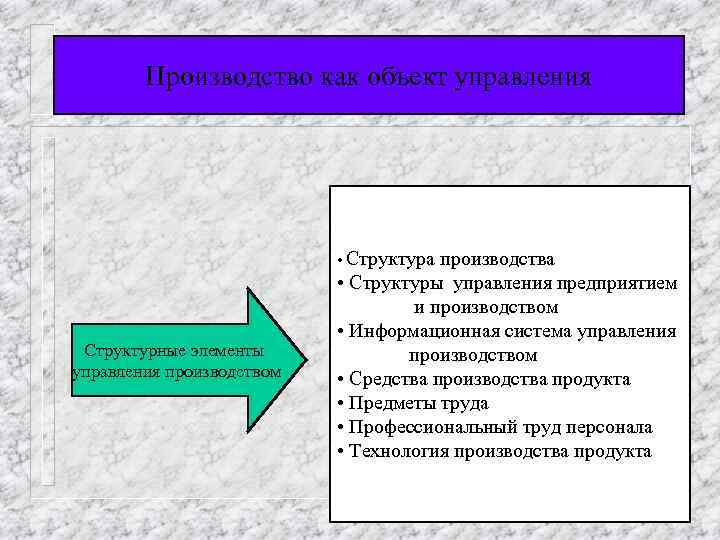 Производство как объект управления

Структурные элементы управления производством

• Структура производства
• Структуры управления предприятием и производством
• Информационная система управления производством
• Средства производства продукта
• Предметы труда
• Профессиональный труд персонала
• Технология производства продукта